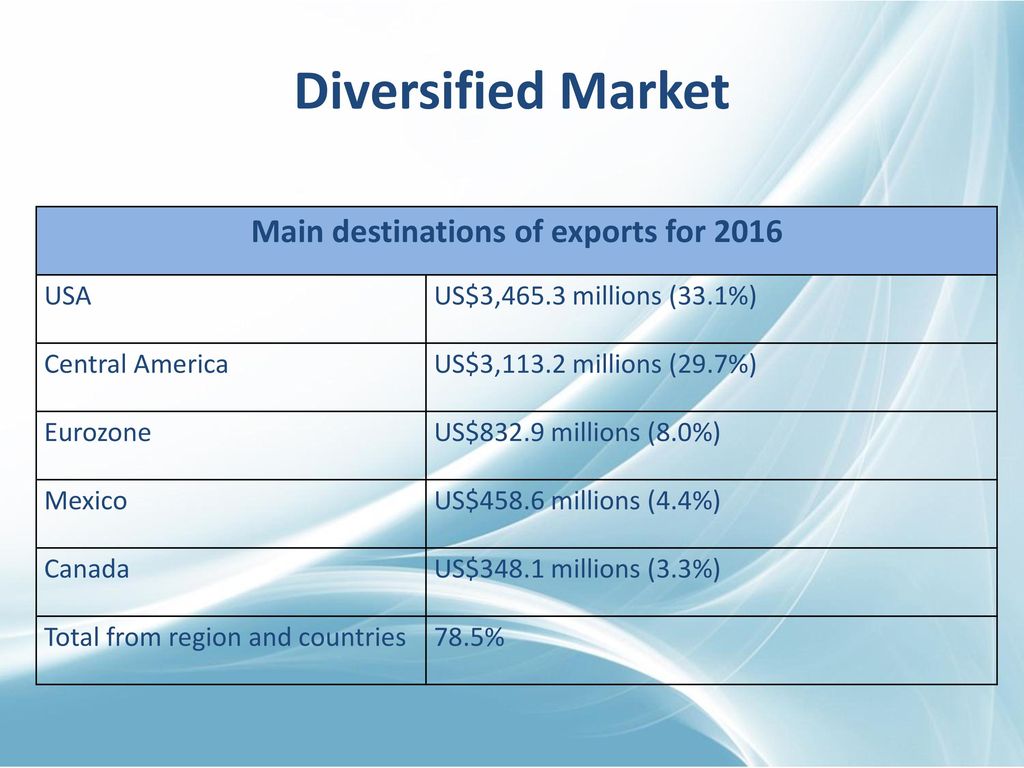 Diversified Market

| Main destinations of exports for 2016 | |
|---|---|
| USA | US\$3,465.3 millions (33.1%) |
| Central America | US\$3,113.2 millions (29.7%) |
| Eurozone | US\$832.9 millions (8.0%) |
| Mexico | US\$458.6 millions (4.4%) |
| Canada | US\$348.1 millions (3.3%) |
| Total from region and countries | 78.5% |